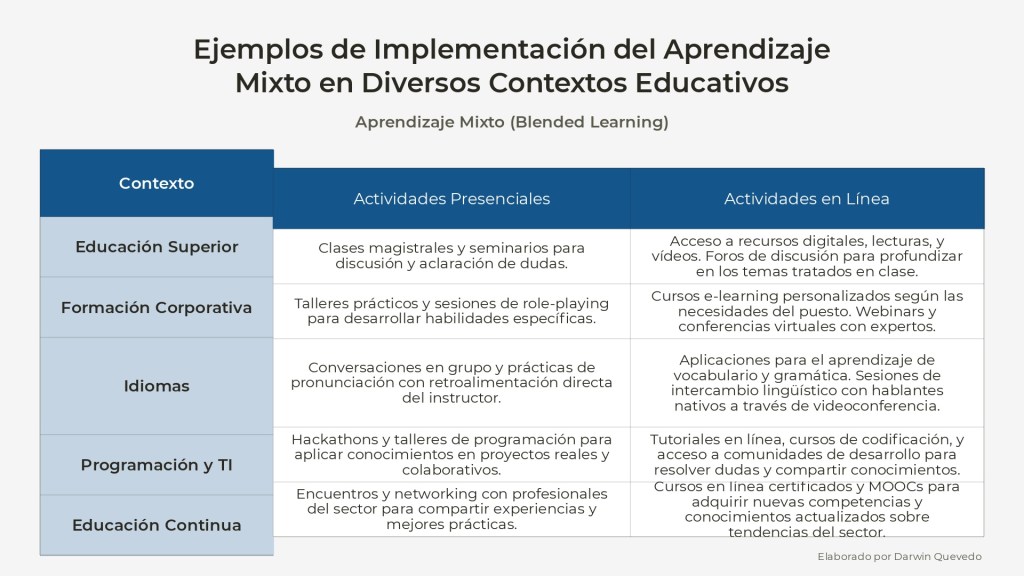 Ejemplos de Implementación del Aprendizaje Mixto en Diversos Contextos Educativos

Aprendizaje Mixto (Blended Learning)

| Contexto | Actividades Presenciales | Actividades en Línea |
|---|---|---|
| Educación Superior | Clases magistrales y seminarios para discusión y aclaración de dudas. | Acceso a recursos digitales, lecturas, y vídeos. Foros de discusión para profundizar en los temas tratados en clase. |
| Formación Corporativa | Talleres prácticos y sesiones de role-playing para desarrollar habilidades específicas. | Cursos e-learning personalizados según las necesidades del puesto. Webinars y conferencias virtuales con expertos. |
| Idiomas | Conversaciones en grupo y prácticas de pronunciación con retroalimentación directa del instructor. | Aplicaciones para el aprendizaje de vocabulario y gramática. Sesiones de intercambio lingüístico con hablantes nativos a través de videoconferencia. |
| Programación y TI | Hackathons y talleres de programación para aplicar conocimientos en proyectos reales y colaborativos. | Tutoriales en línea, cursos de codificación, y acceso a comunidades de desarrollo para resolver dudas y compartir conocimientos. |
| Educación Continua | Encuentros y networking con profesionales del sector para compartir experiencias y mejores prácticas. | Cursos en línea certificados y MOOCs para adquirir nuevas competencias y conocimientos actualizados sobre tendencias del sector. |

Elaborado por Darwin Quevedo